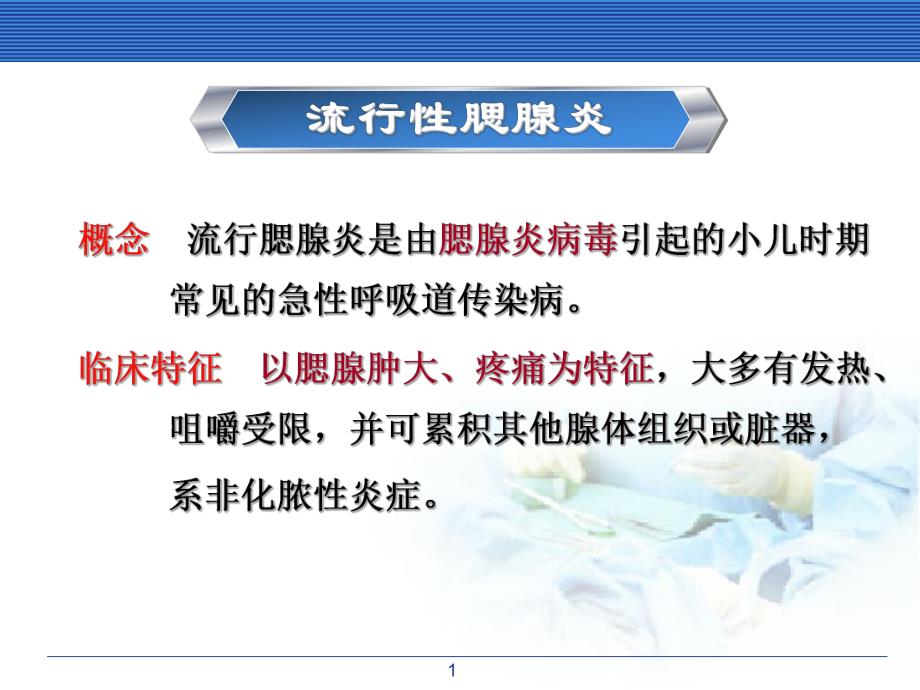 流行性腮腺炎

概念　流行腮腺炎是由腮腺炎病毒引起的小儿时期常见的急性呼吸道传染病。

临床特征　以腮腺肿大、疼痛为特征，大多有发热、咀嚼受限，并可累积其他腺体组织或脏器，系非化脓性炎症。

1